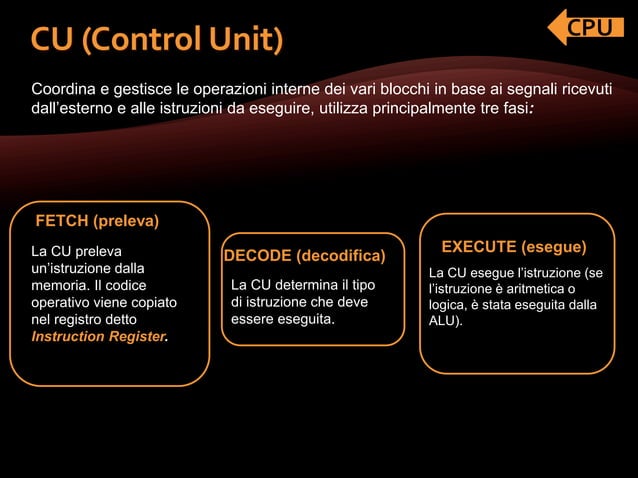 CU (Control Unit)

CPU

Coordina e gestisce le operazioni interne dei vari blocchi in base ai segnali ricevuti dall'esterno e alle istruzioni da eseguire, utilizza principalmente tre fasi:

FETCH (preleva)

La CU preleva un'istruzione dalla memoria. Il codice operativo viene copiato nel registro detto Instruction Register.

DECODE (decodifica)

La CU determina il tipo di istruzione che deve essere eseguita.

EXECUTE (esegue)

La CU esegue l'istruzione (se l'istruzione è aritmetica o logica, è stata eseguita dalla ALU).